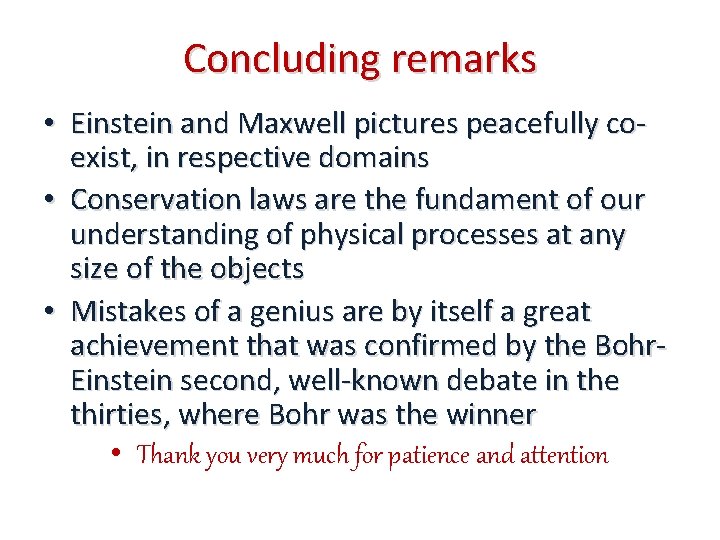 Concluding remarks

• Einstein and Maxwell pictures peacefully co-exist, in respective domains

• Conservation laws are the fundament of our understanding of physical processes at any size of the objects

• Mistakes of a genius are by itself a great achievement that was confirmed by the Bohr-Einstein second, well-known debate in the thirties, where Bohr was the winner

• Thank you very much for patience and attention